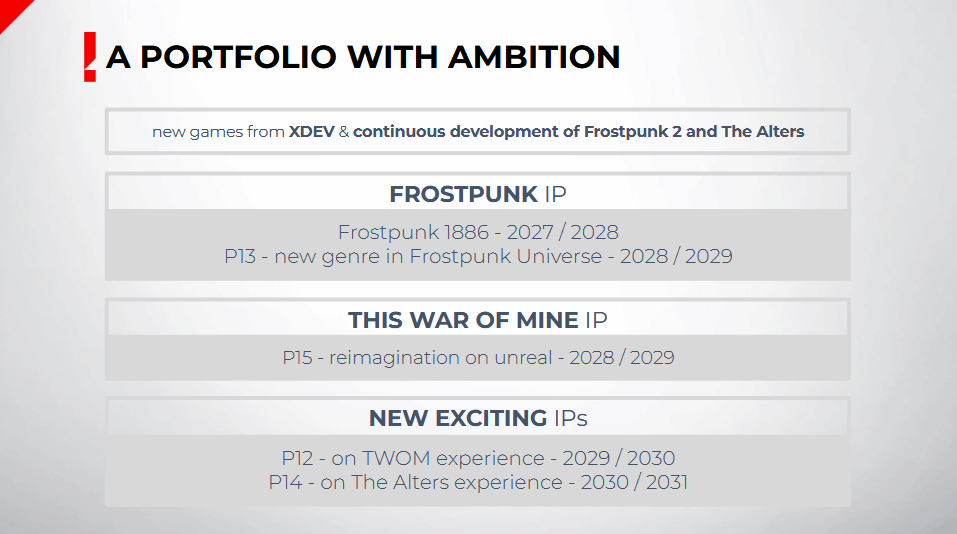 A PORTFOLIO WITH AMBITION

new games from XDEV & continuous development of Frostpunk 2 and The Alters

FROSTPUNK IP

Frostpunk 1886 - 2027 / 2028
P13 - new genre in Frostpunk Universe - 2028 / 2029

THIS WAR OF MINE IP

P15 - reimagination on unreal - 2028 / 2029

NEW EXCITING IPs

P12 - on TWOM experience - 2029 / 2030
P14 - on The Alters experience - 2030 / 2031